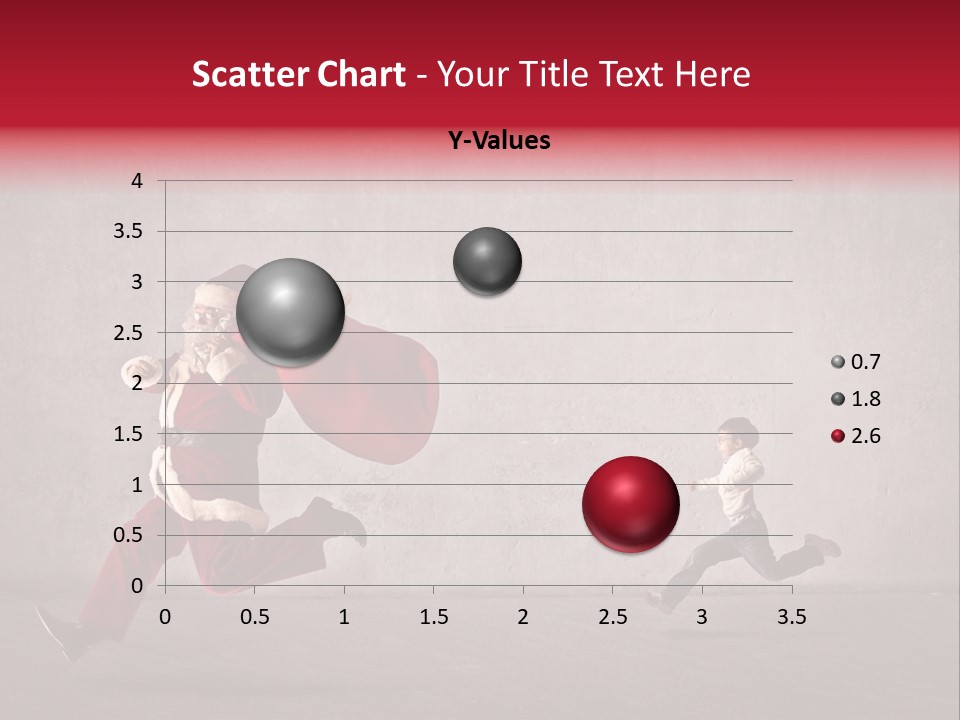 Scatter Chart - Your Title Text Here

Y-Values

4
3.5
3
2.5
2
1.5
1
0.5
0

0 0.5 1 1.5 2 2.5 3 3.5

0.7
1.8
2.6